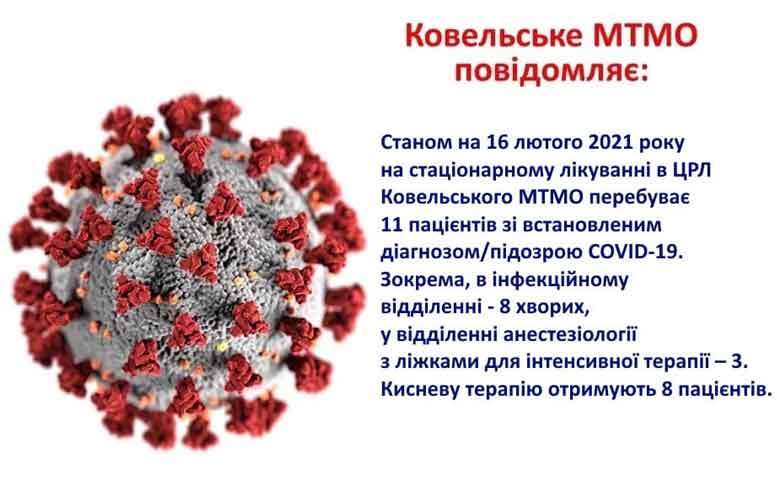 Ковельське МТМО повідомляє:

Станом на 16 лютого 2021 року на стаціонарному лікуванні в ЦРЛ Ковельського МТМО перебуває 11 пацієнтів зі встановленим діагнозом/підозрою COVID-19. Зокрема, в інфекційному відділенні - 8 хворих, у відділенні анестезіології з ліжками для інтенсивної терапії – 3. Кисневу терапію отримують 8 пацієнтів.